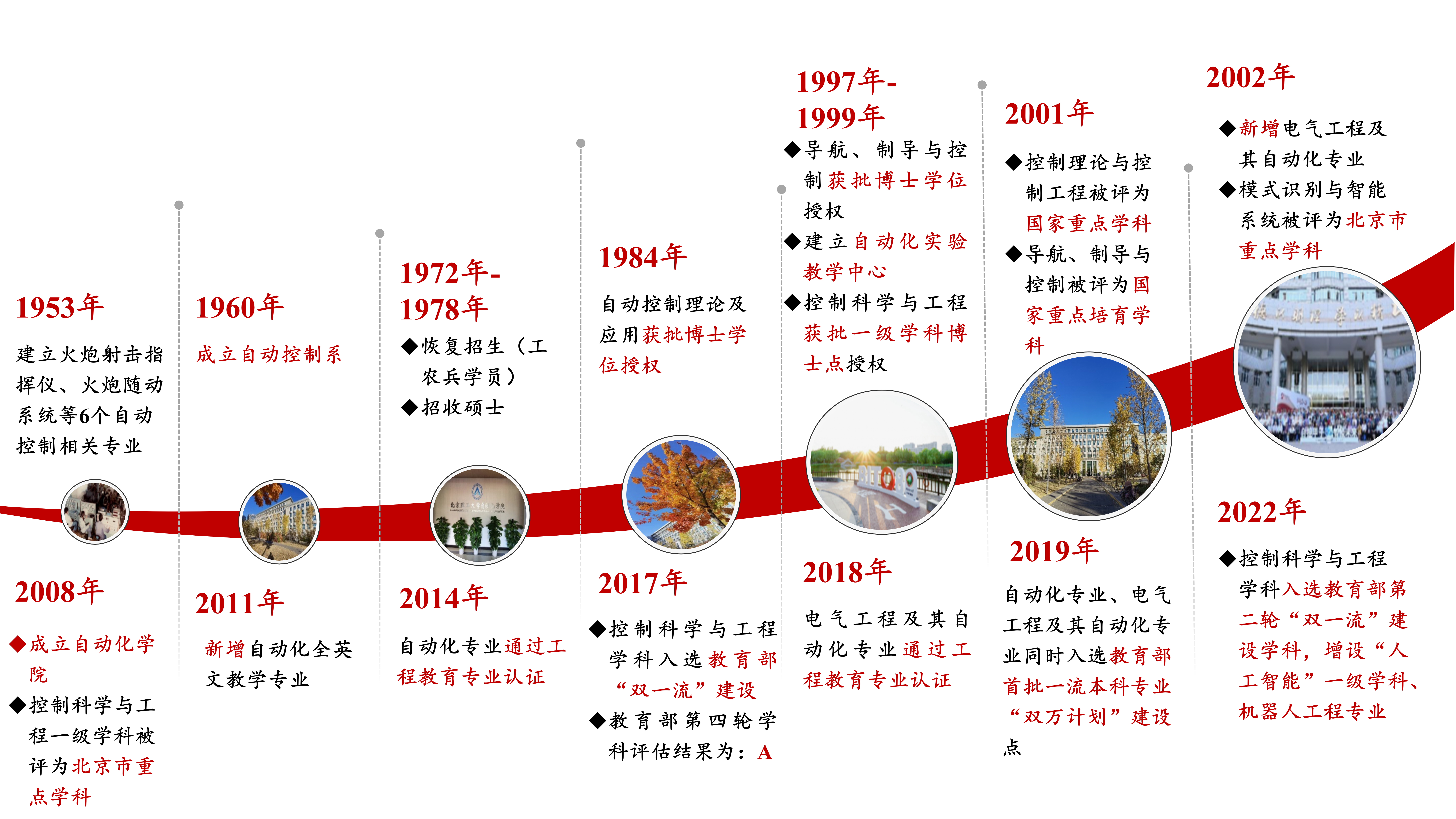 1953年

建立火炮射击指挥仪、火炮随动系统等6个自动控制相关专业

1960年

成立自动控制系

1972年-1978年

◆恢复招生（工农兵学员）

◆招收硕士

1984年

自动控制理论及应用获批博士学位授权

1997年-1999年

◆导航、制导与控制获批博士学位授权

◆建立自动化实验教学中心

◆控制科学与工程获批一级学科博士点授权

2001年

◆控制理论与控制工程被评为国家重点学科

◆导航、制导与控制被评为国家重点培育学科

2002年

◆新增电气工程及其自动化专业

◆模式识别与智能系统被评为北京市重点学科

2008年

◆成立自动化学院

◆控制科学与工程一级学科被评为北京市重点学科

2011年

新增自动化全英文教学专业

2014年

自动化专业通过工程教育专业认证

2017年

◆控制科学与工程学科入选教育部“双一流”建设

◆教育部第四轮学科评估结果为：A

2018年

电气工程及其自动化专业通过工程教育专业认证

2019年

自动化专业、电气工程及其自动化专业同时入选教育部首批一流本科专业“双万计划”建设点

2022年

◆控制科学与工程学科入选教育部第二轮“双一流”建设学科，增设“人工智能”一级学科、机器人工程专业